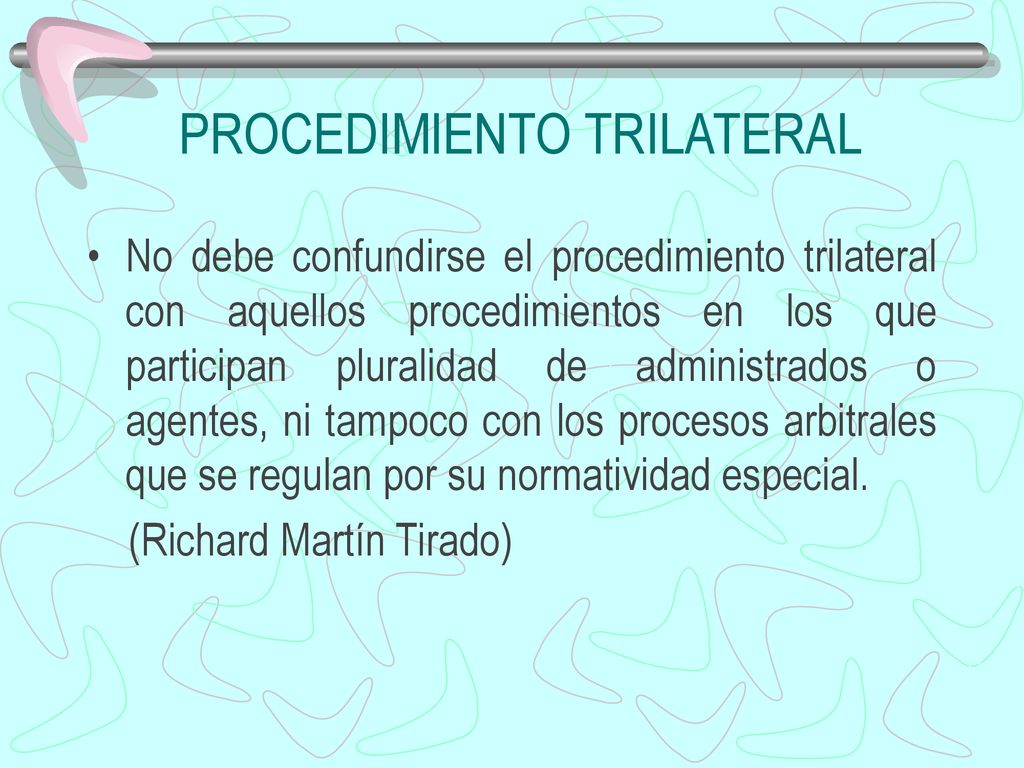 PROCEDIMIENTO TRILATERAL

• No debe confundirse el procedimiento trilateral con aquellos procedimientos en los que participan pluralidad de administrados o agentes, ni tampoco con los procesos arbitrales que se regulan por su normatividad especial.

(Richard Martín Tirado)